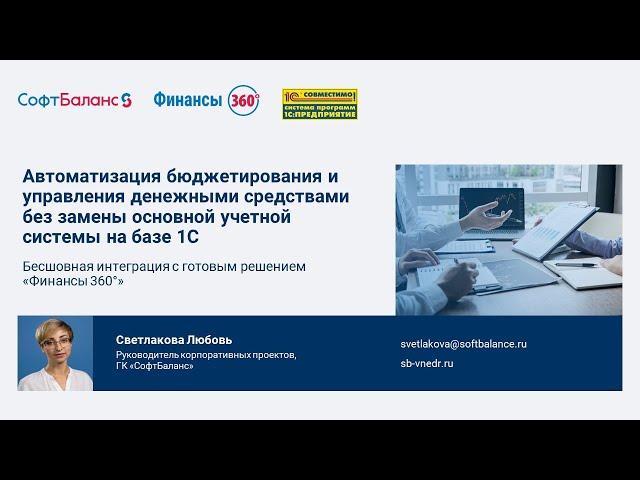 СофтБаланс

Финансы 360°

1С СОВМЕСТИМО! система программ 1С:ПРЕДПРИЯТИЕ

Автоматизация бюджетирования и управления денежными средствами без замены основной учетной системы на базе 1С

Бесшовная интеграция с готовым решением «Финансы 360°»

Светлакова Любовь

Руководитель корпоративных проектов, ГК «СофтБаланс»

svetlakova@softbalance.ru

sb-vnedr.ru